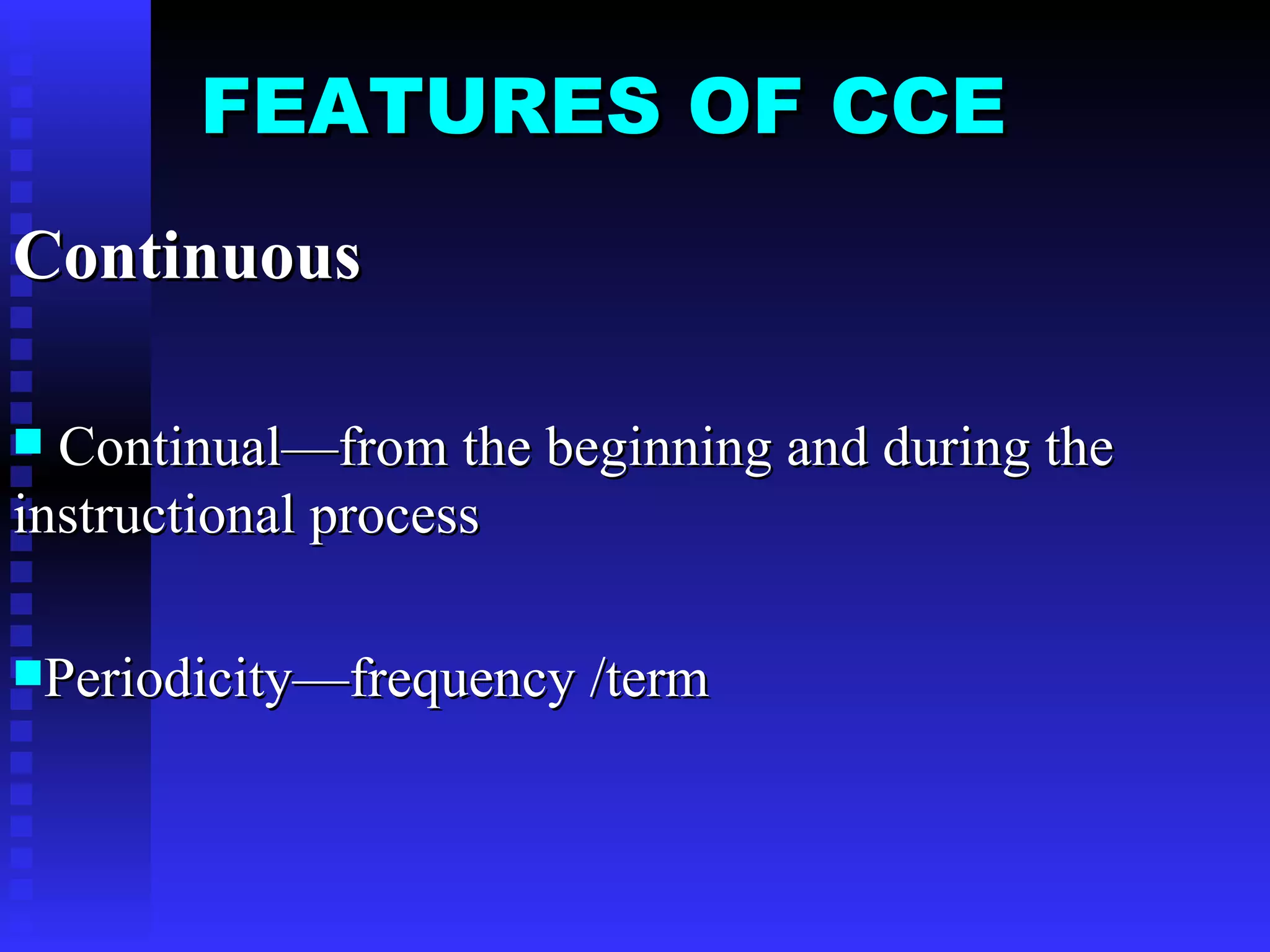 FEATURES OF CCE

Continuous

Continual—from the beginning and during the instructional process

Periodicity—frequency /term